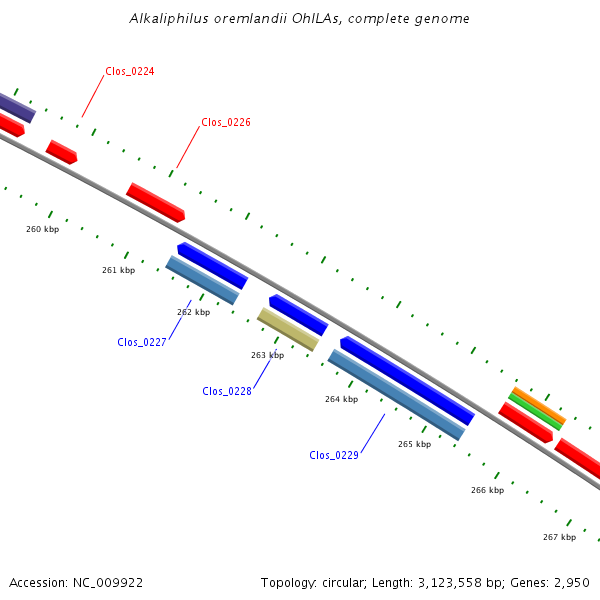 Alkaliphilus oremlandii OhILAs, complete genome

Clos_0224

Clos_0226

260 kbp

261 kbp

262 kbp

Clos_0227

263 kbp

Clos_0228

264 kbp

Clos_0229

265 kbp

266 kbp

267 kbp

Accession: NC_009922

Topology: circular; Length: 3,123,558 bp; Genes: 2,950